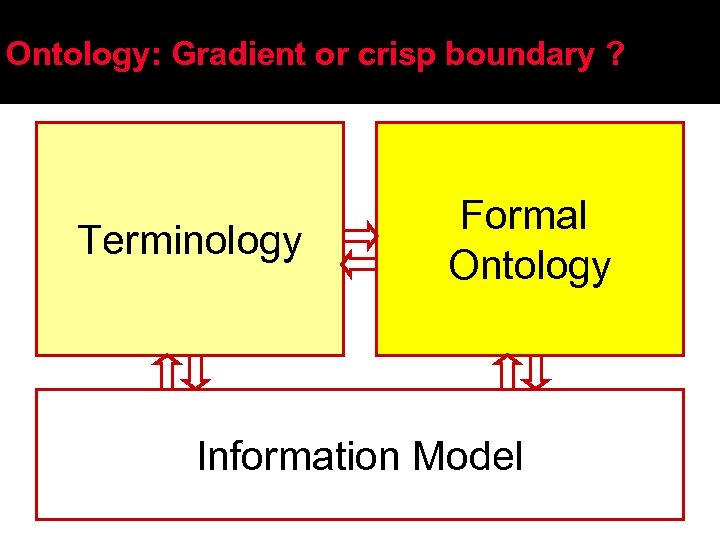 Ontology: Gradient or crisp boundary ?

Terminology

Formal Ontology

Information Model